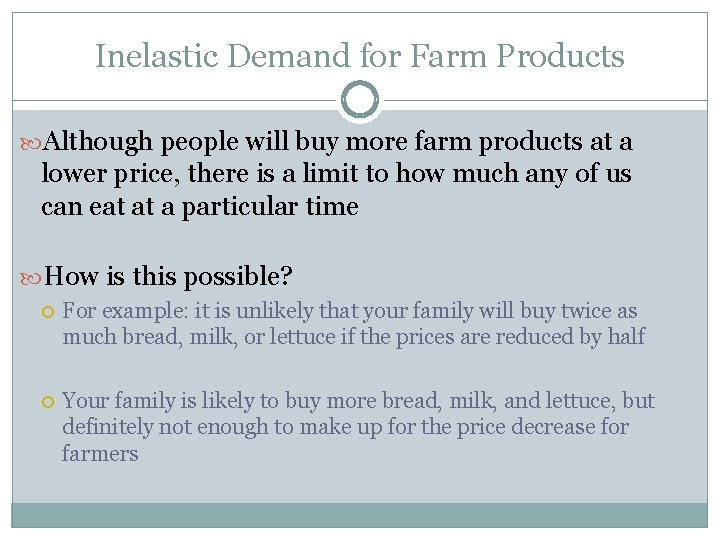 Inelastic Demand for Farm Products

Although people will buy more farm products at a lower price, there is a limit to how much any of us can eat at a particular time

How is this possible?

For example: it is unlikely that your family will buy twice as much bread, milk, or lettuce if the prices are reduced by half

Your family is likely to buy more bread, milk, and lettuce, but definitely not enough to make up for the price decrease for farmers